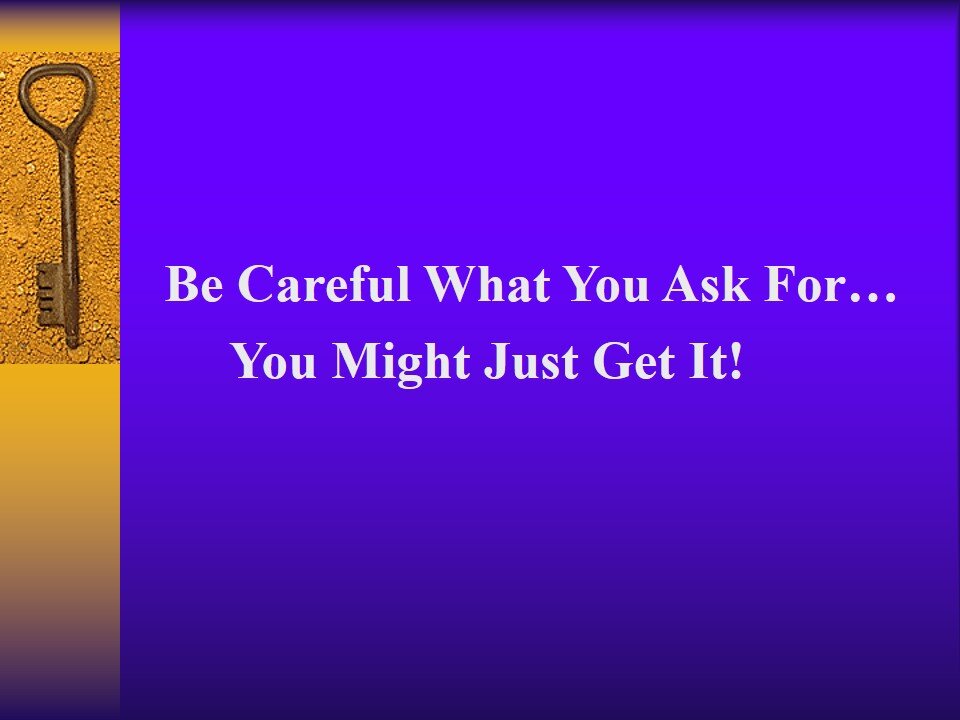 Be Careful What You Ask For…
You Might Just Get It!